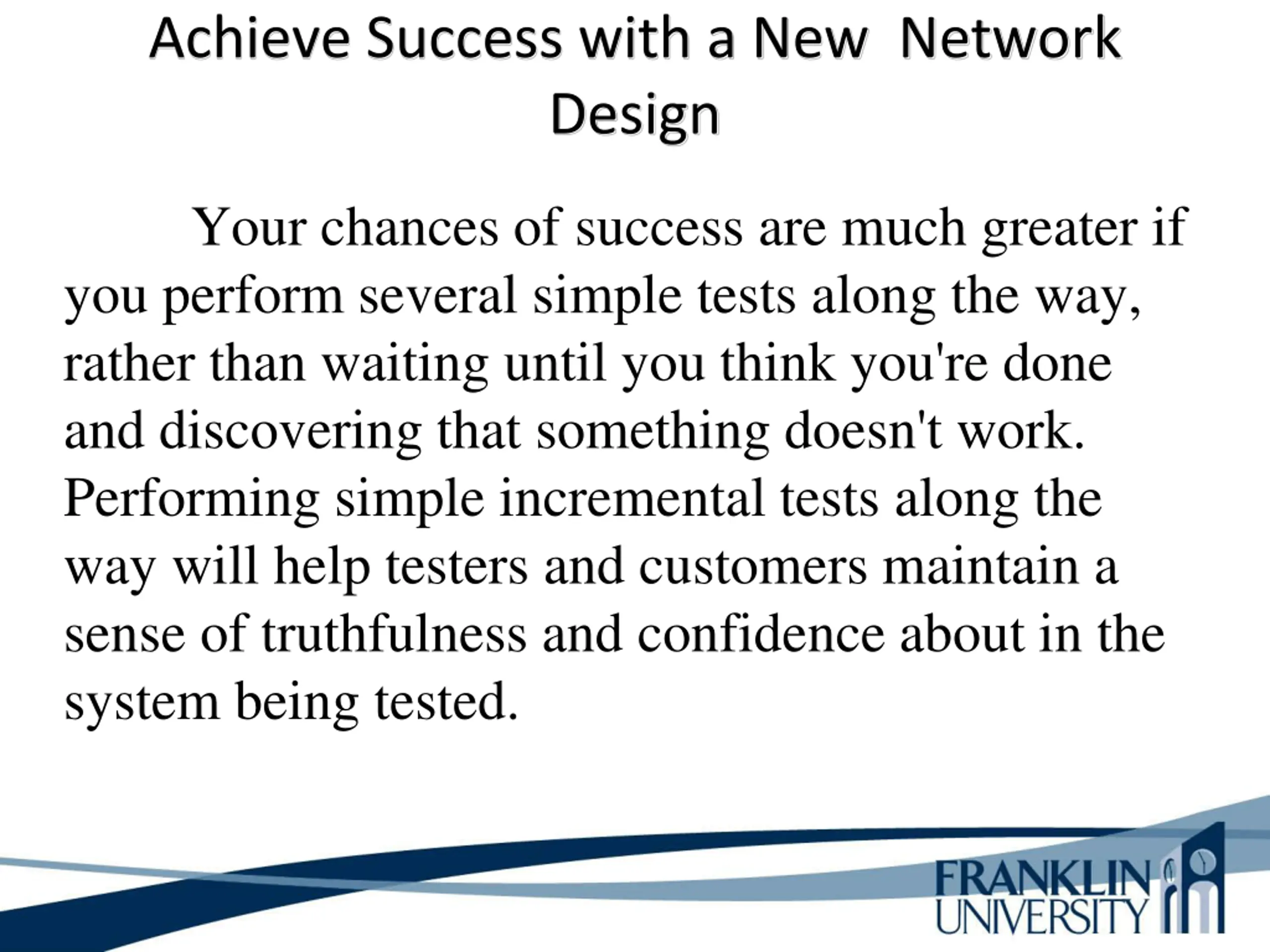 Achieve Success with a New Network Design

Your chances of success are much greater if you perform several simple tests along the way, rather than waiting until you think you're done and discovering that something doesn't work. Performing simple incremental tests along the way will help testers and customers maintain a sense of truthfulness and confidence about in the system being tested.

FRANKLIN UNIVERSITY